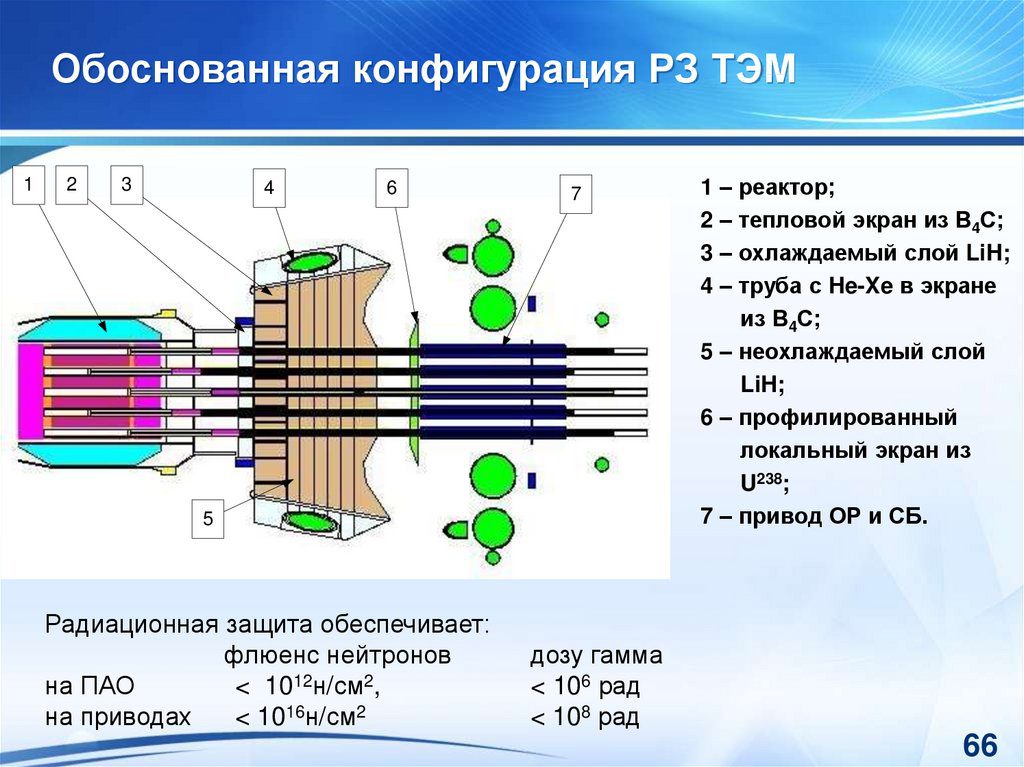 Обоснованная конфигурация РЗ ТЭМ

1 2 3 4 6 7 5

1 – реактор;
2 – тепловой экран из $B_4C$;
3 – охлаждаемый слой LiH;
4 – труба с He-Xe в экране из $B_4C$;
5 – неохлаждаемый слой LiH;
6 – профилированный локальный экран из $U^{238}$;
7 – привод ОР и СБ.

Радиационная защита обеспечивает:

| | флюенс нейтронов | дозу гамма |
|---|---|---|
| на ПАО | < $10^{12}$н/см$^2$, | < $10^6$ рад |
| на приводах | < $10^{16}$н/см$^2$ | < $10^8$ рад |

66